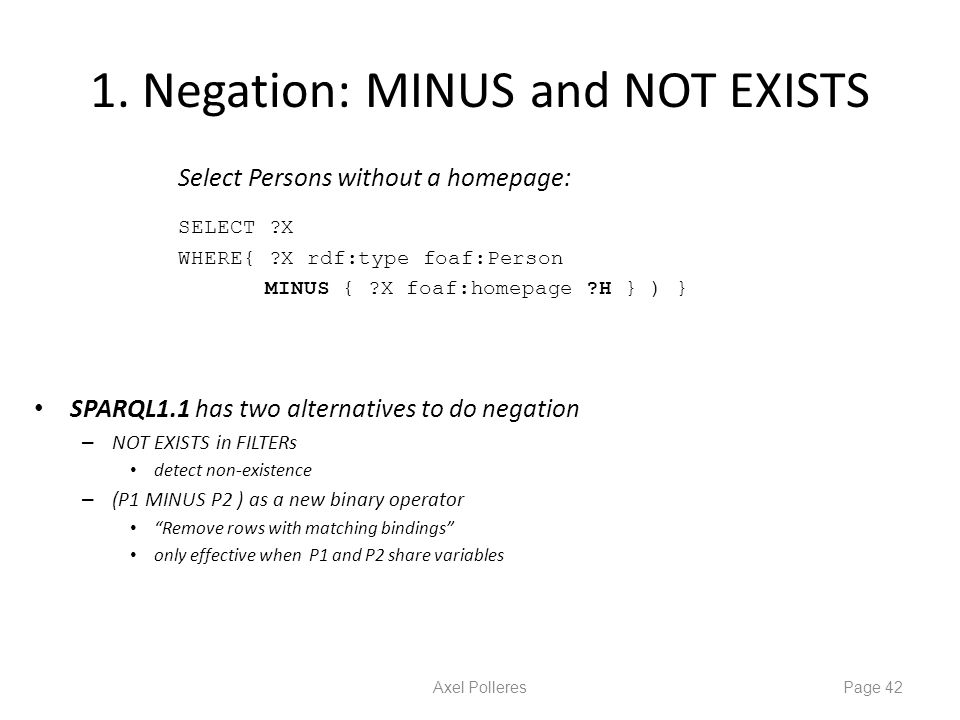 1. Negation: MINUS and NOT EXISTS

Select Persons without a homepage:

SELECT ?X
WHERE{ ?X rdf:type foaf:Person
MINUS { ?X foaf:homepage ?H } ) }

• SPARQL1.1 has two alternatives to do negation
– NOT EXISTS in FILTERs
• detect non-existence
– (P1 MINUS P2 ) as a new binary operator
• "Remove rows with matching bindings"
• only effective when P1 and P2 share variables

Axel Polleres

Page 42